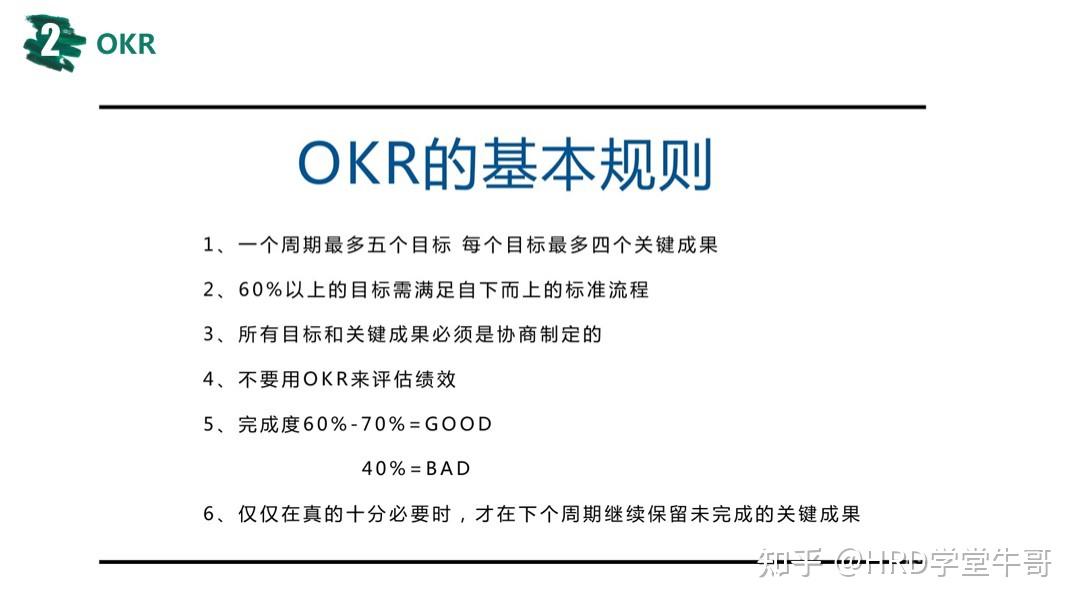 2 OKR

OKR的基本规则

1、一个周期最多五个目标 每个目标最多四个关键成果

2、60%以上的目标需满足自下而上的标准流程

3、所有目标和关键成果必须是协商制定的

4、不要用OKR来评估绩效

5、完成度60%-70%=GOOD

40%=BAD

6、仅仅在真的十分必要时，才在下个周期继续保留未完成的关键成果

知乎 @HRD学堂牛哥